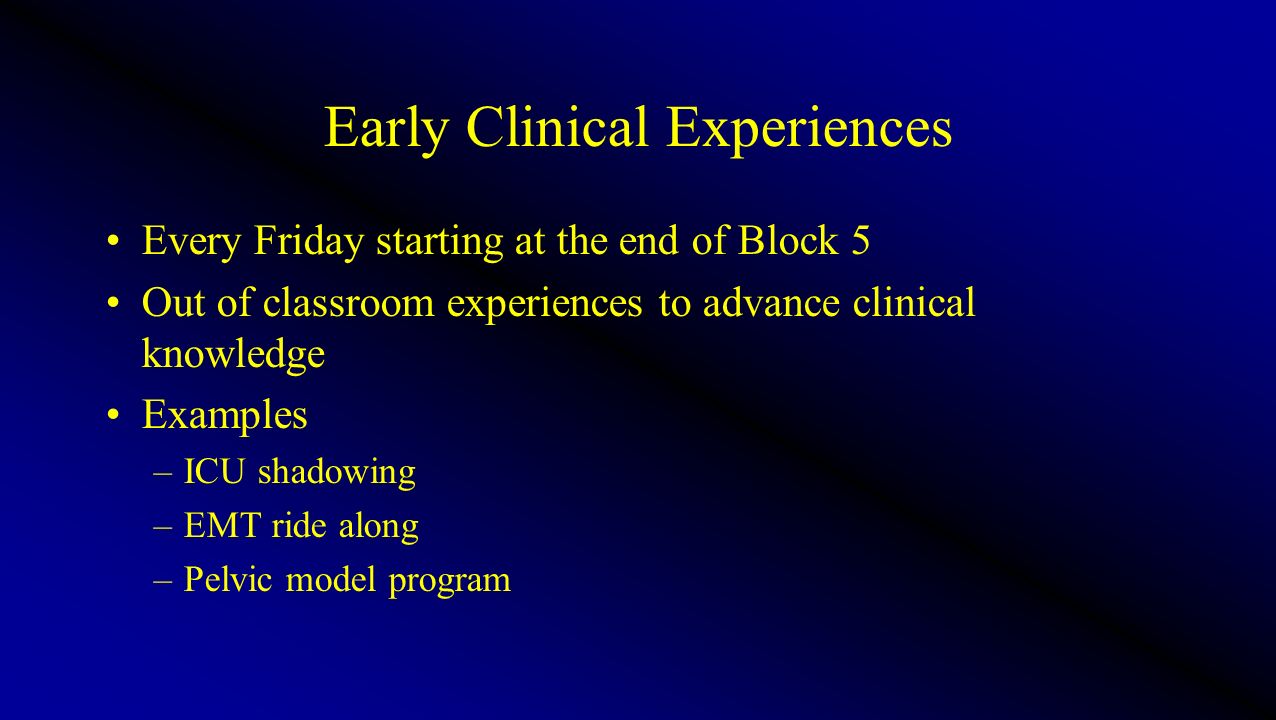 Early Clinical Experiences

• Every Friday starting at the end of Block 5
• Out of classroom experiences to advance clinical knowledge
• Examples
– ICU shadowing
– EMT ride along
– Pelvic model program